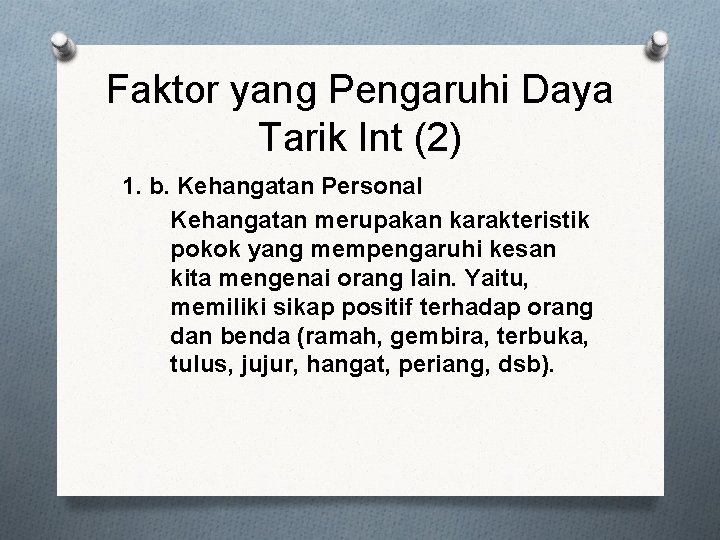 Faktor yang Pengaruhi Daya Tarik Int (2)

1. b. Kehangatan Personal

Kehangatan merupakan karakteristik pokok yang mempengaruhi kesan kita mengenai orang lain. Yaitu, memiliki sikap positif terhadap orang dan benda (ramah, gembira, terbuka, tulus, jujur, hangat, periang, dsb).